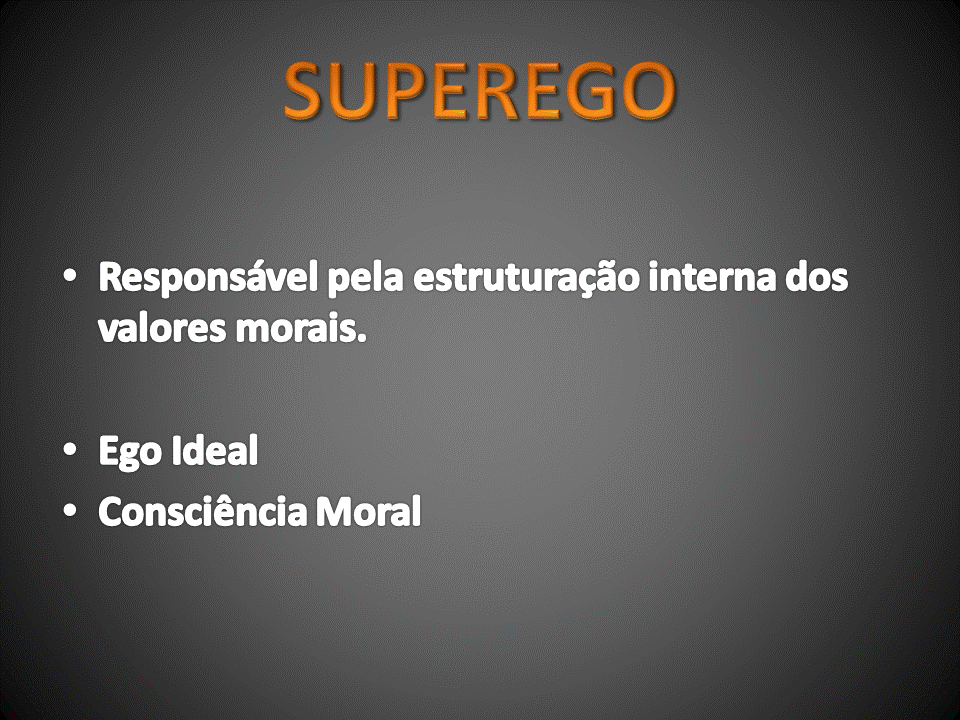 SUPEREGO

• Responsável pela estruturação interna dos valores morais.

• Ego Ideal
• Consciência Moral